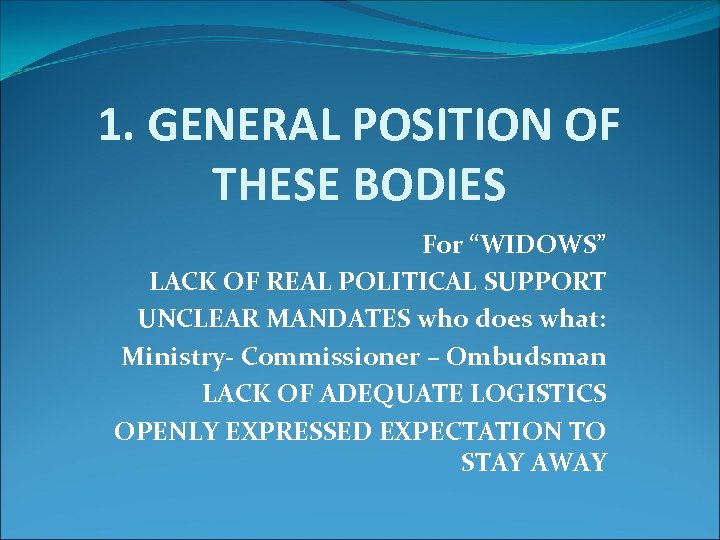 1. GENERAL POSITION OF THESE BODIES

For “WIDOWS”

LACK OF REAL POLITICAL SUPPORT

UNCLEAR MANDATES who does what:

Ministry- Commissioner – Ombudsman

LACK OF ADEQUATE LOGISTICS

OPENLY EXPRESSED EXPECTATION TO STAY AWAY